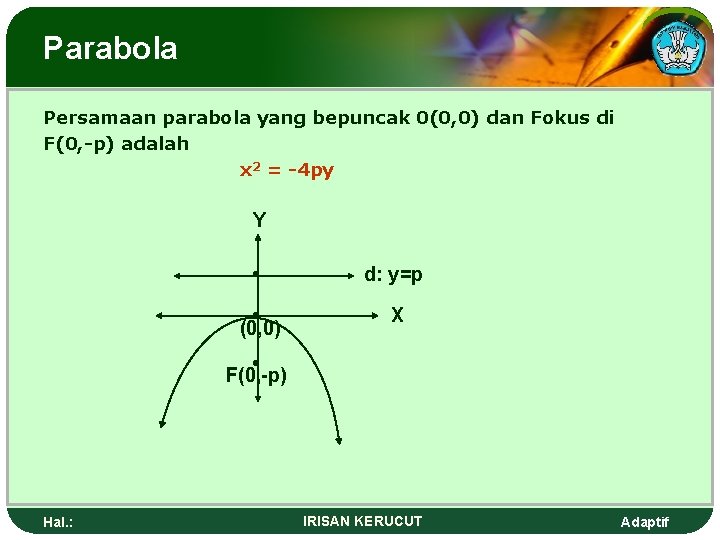 Parabola

Persamaan parabola yang bepuncak 0(0,0) dan Fokus di F(0,-p) adalah

$x^2 = -4py$

Y

d: y=p

X

(0,0)

F(0,-p)

Hal.:

IRISAN KERUCUT

Adaptif